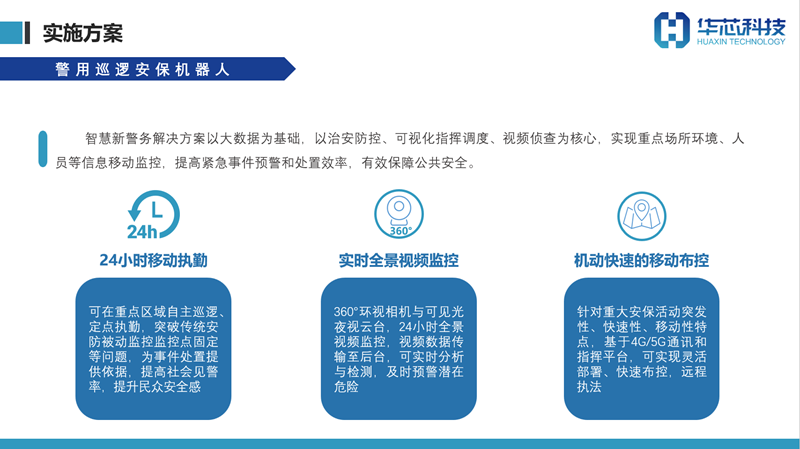 实施方案

华芯科技
HUAXIN TECHNOLOGY

警用巡逻安保机器人

智慧新警务解决方案以大数据为基础，以治安防控、可视化指挥调度、视频侦查为核心，实现重点场所环境、人员等信息移动监控，提高紧急事件预警和处置效率，有效保障公共安全。

24h

24小时移动执勤

可在重点区域自主巡逻、定点执勤，突破传统安防被动监控监控点固定等问题，为事件处置提供依据，提高社会见警率，提升民众安全感

360°

实时全景视频监控

360°环视相机与可见光夜视云台，24小时全景视频监控，视频数据传输至后台，可实时分析与检测，及时预警潜在危险

机动快速的移动布控

针对重大安保活动突发性、快速性、移动性特点，基于4G/5G通讯和指挥平台，可实现灵活部署、快速布控，远程执法